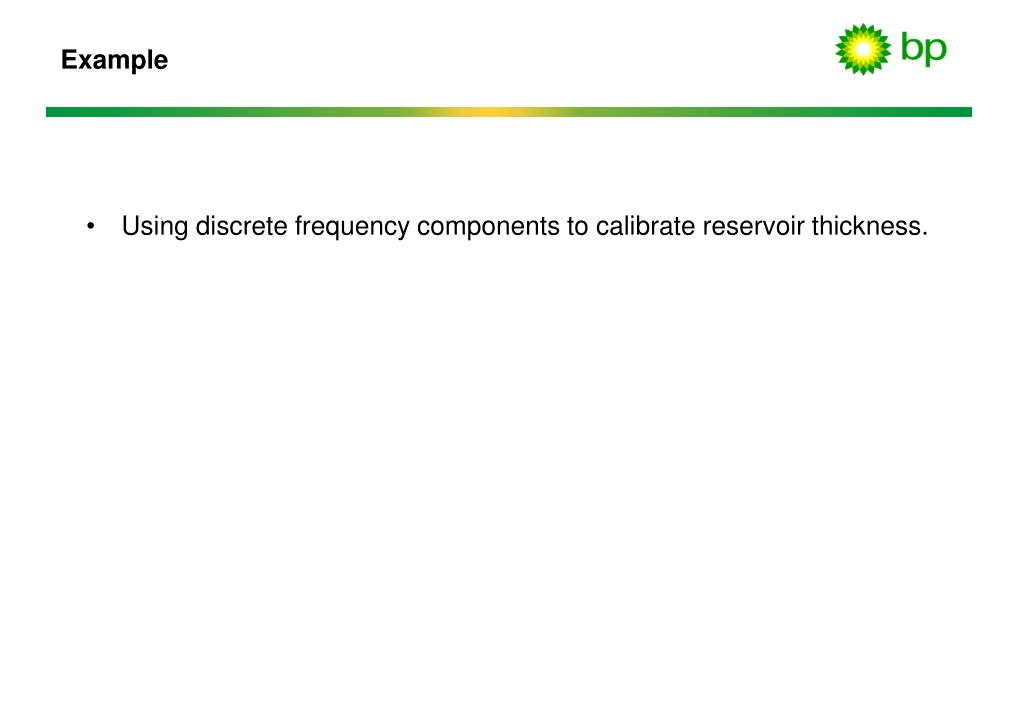 Example

bp

• Using discrete frequency components to calibrate reservoir thickness.